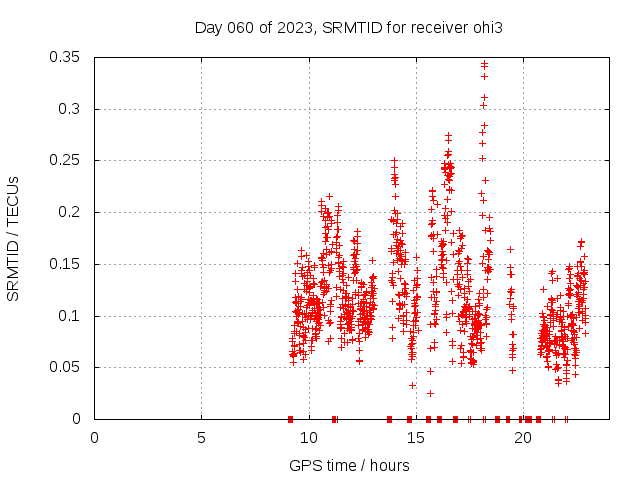 Day 060 of 2023, SRMTID for receiver ohi3

SRMTID / TECUs

0.35
0.3
0.25
0.2
0.15
0.1
0.05
0

0
5
10
15
20

GPS time / hours